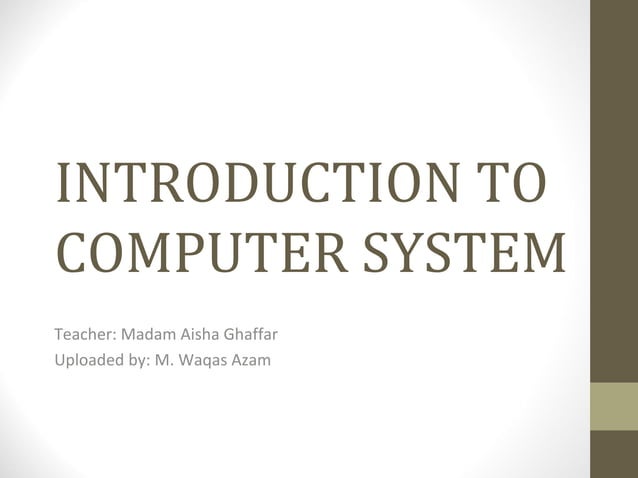 INTRODUCTION TO COMPUTER SYSTEM

Teacher: Madam Aisha Ghaffar
Uploaded by: M. Waqas Azam